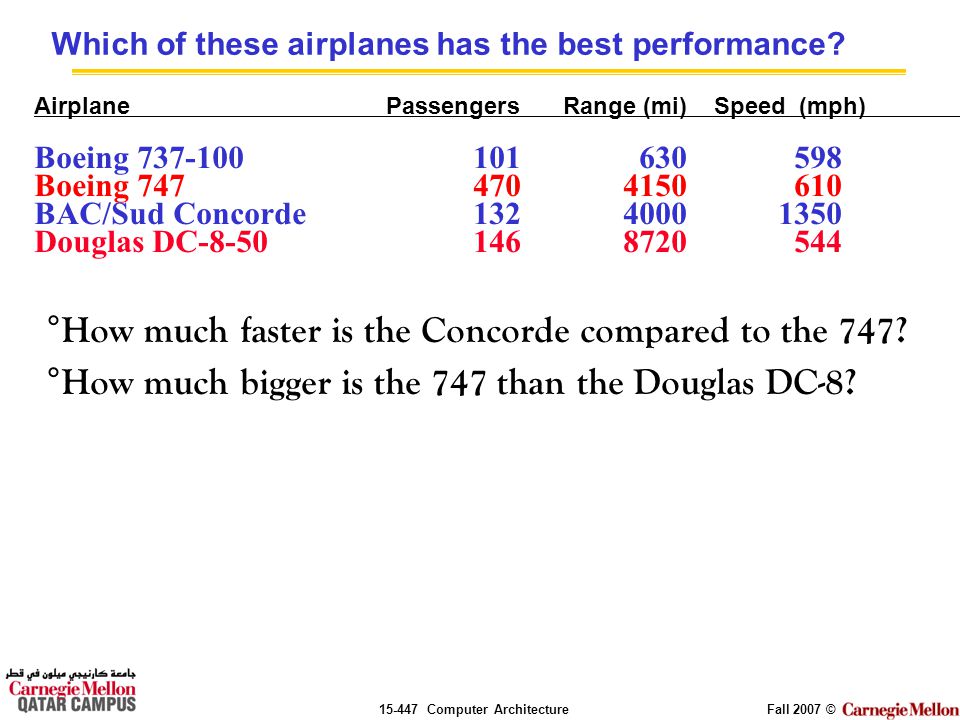 Which of these airplanes has the best performance?

| Airplane | Passengers | Range (mi) | Speed (mph) |
|---|---|---|---|
| Boeing 737-100 | 101 | 630 | 598 |
| Boeing 747 | 470 | 4150 | 610 |
| BAC/Sud Concorde | 132 | 4000 | 1350 |
| Douglas DC-8-50 | 146 | 8720 | 544 |

°How much faster is the Concorde compared to the 747?

°How much bigger is the 747 than the Douglas DC-8?

جامعة كارنيجي ميلون في قطر
Carnegie Mellon
QATAR CAMPUS

15-447 Computer Architecture

Fall 2007 © Carnegie Mellon